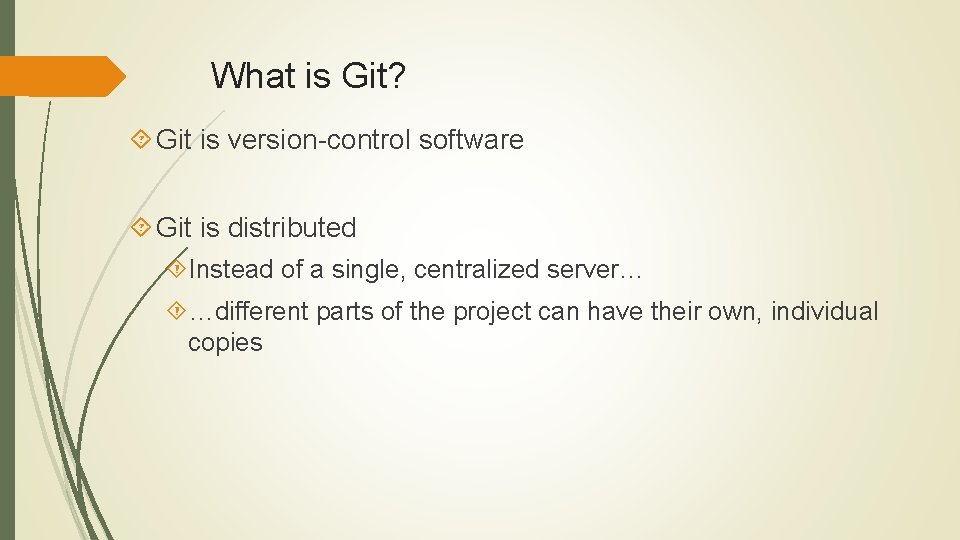 What is Git?

Git is version-control software

Git is distributed

Instead of a single, centralized server…

…different parts of the project can have their own, individual copies